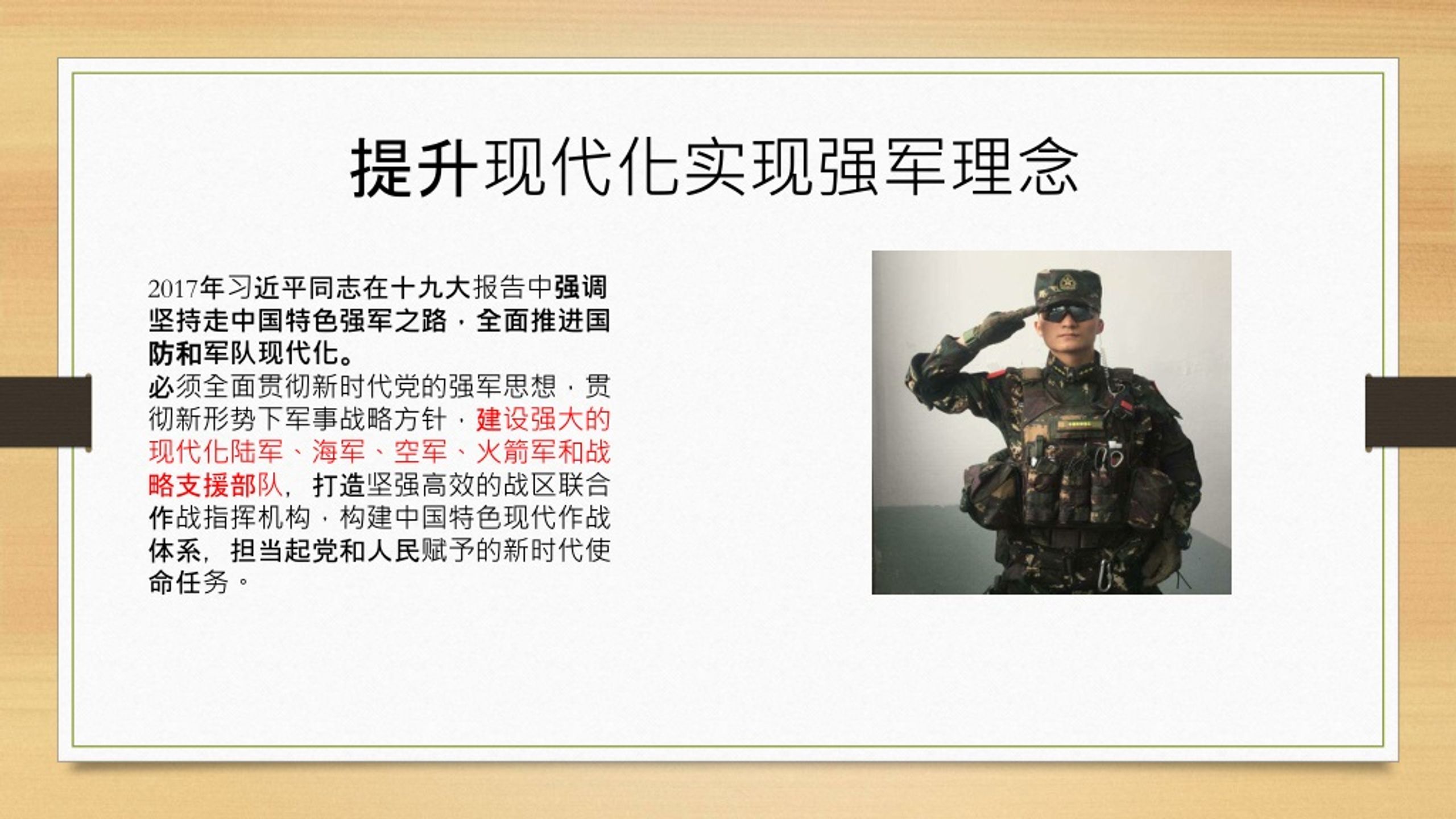 提升现代化实现强军理念

2017年习近平同志在十九大报告中强调坚持走中国特色强军之路，全面推进国防和军队现代化。
必须全面贯彻新时代党的强军思想，贯彻新形势下军事战略方针，建设强大的现代化陆军、海军、空军、火箭军和战略支援部队，打造坚强高效的战区联合作战指挥机构，构建中国特色现代作战体系，担当起党和人民赋予的新时代使命任务。